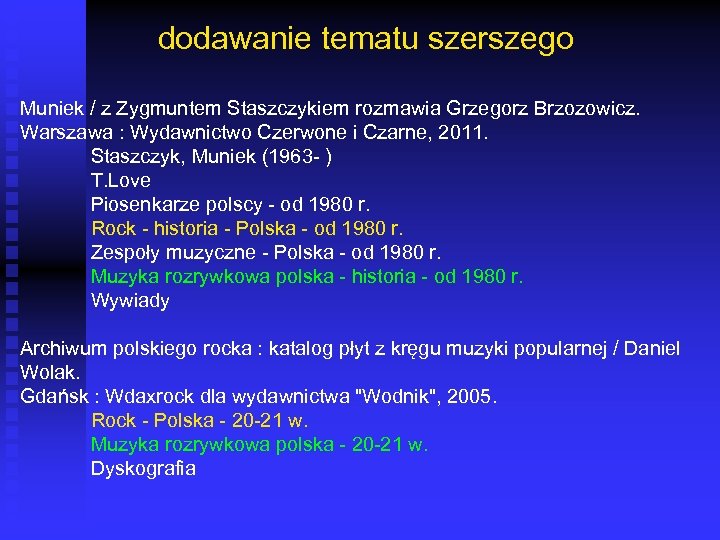 dodawanie tematu szerszego

Muniek / z Zygmuntem Staszczykiem rozmawia Grzegorz Brzozowicz. Warszawa : Wydawnictwo Czerwone i Czarne, 2011.
Staszczyk, Muniek (1963- )
T.Love
Piosenkarze polscy - od 1980 r.
Rock - historia - Polska - od 1980 r.
Zespoły muzyczne - Polska - od 1980 r.
Muzyka rozrywkowa polska - historia - od 1980 r.
Wywiady

Archiwum polskiego rocka : katalog płyt z kręgu muzyki popularnej / Daniel Wolak.
Gdańsk : Wdaxrock dla wydawnictwa "Wodnik", 2005.
Rock - Polska - 20-21 w.
Muzyka rozrywkowa polska - 20-21 w.
Dyskografia